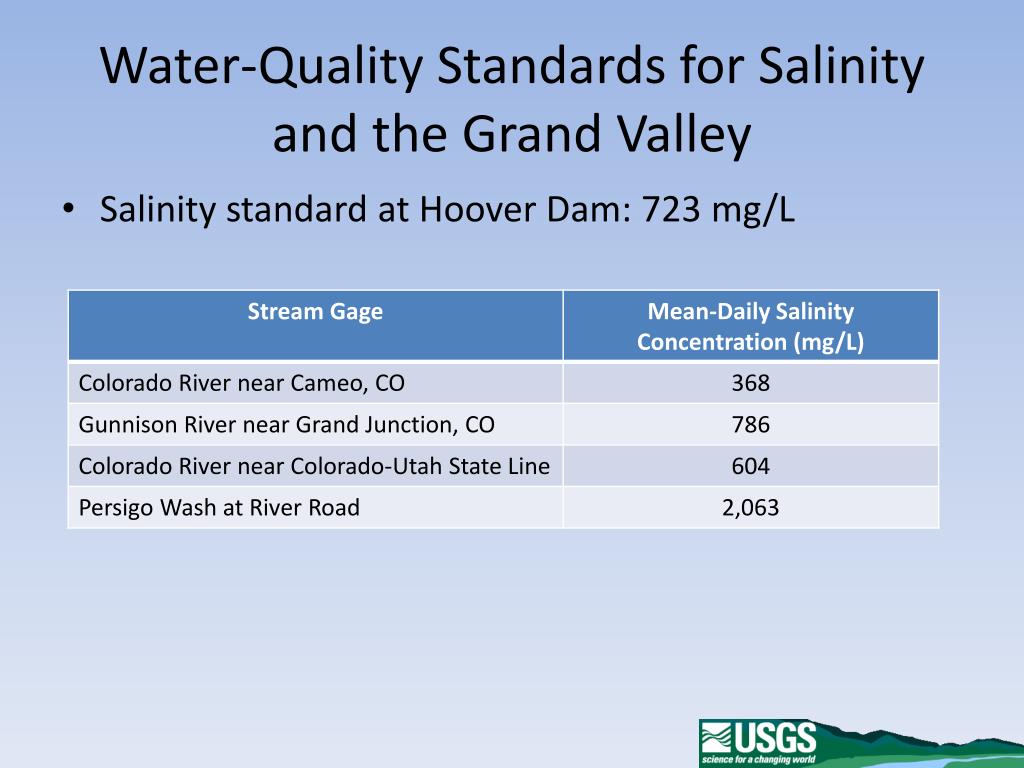 Water-Quality Standards for Salinity and the Grand Valley

• Salinity standard at Hoover Dam: 723 mg/L

| Stream Gage | Mean-Daily Salinity Concentration (mg/L) |
|---|---|
| Colorado River near Cameo, CO | 368 |
| Gunnison River near Grand Junction, CO | 786 |
| Colorado River near Colorado-Utah State Line | 604 |
| Persigo Wash at River Road | 2,063 |

USGS
science for a changing world